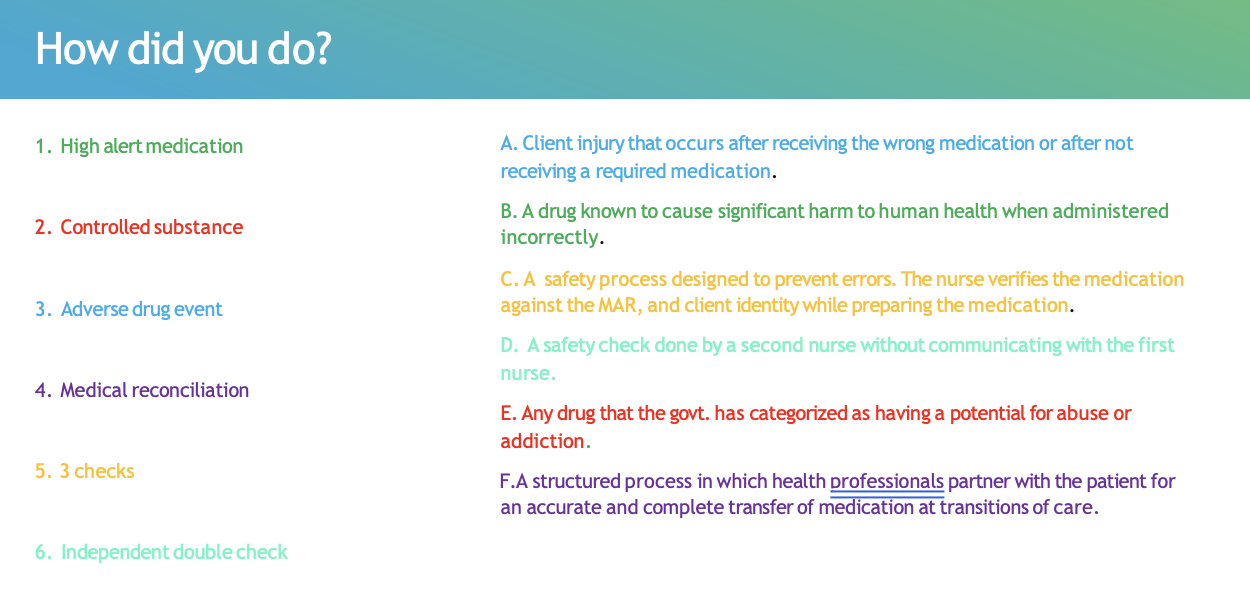 How did you do?

1. High alert medication

2. Controlled substance

3. Adverse drug event

4. Medical reconciliation

5. 3 checks

6. Independent double check

A. Client injury that occurs after receiving the wrong medication or after not receiving a required medication.

B. A drug known to cause significant harm to human health when administered incorrectly.

C. A safety process designed to prevent errors. The nurse verifies the medication against the MAR, and client identity while preparing the medication.

D. A safety check done by a second nurse without communicating with the first nurse.

E. Any drug that the govt. has categorized as having a potential for abuse or addiction.

F.A structured process in which health professionals partner with the patient for an accurate and complete transfer of medication at transitions of care.